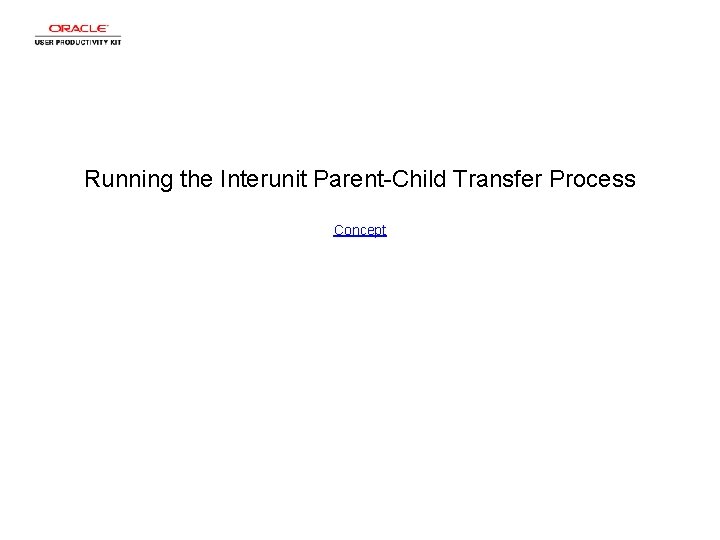 ORACLE
USER PRODUCTIVITY KIT

Running the Interunit Parent-Child Transfer Process

Concept